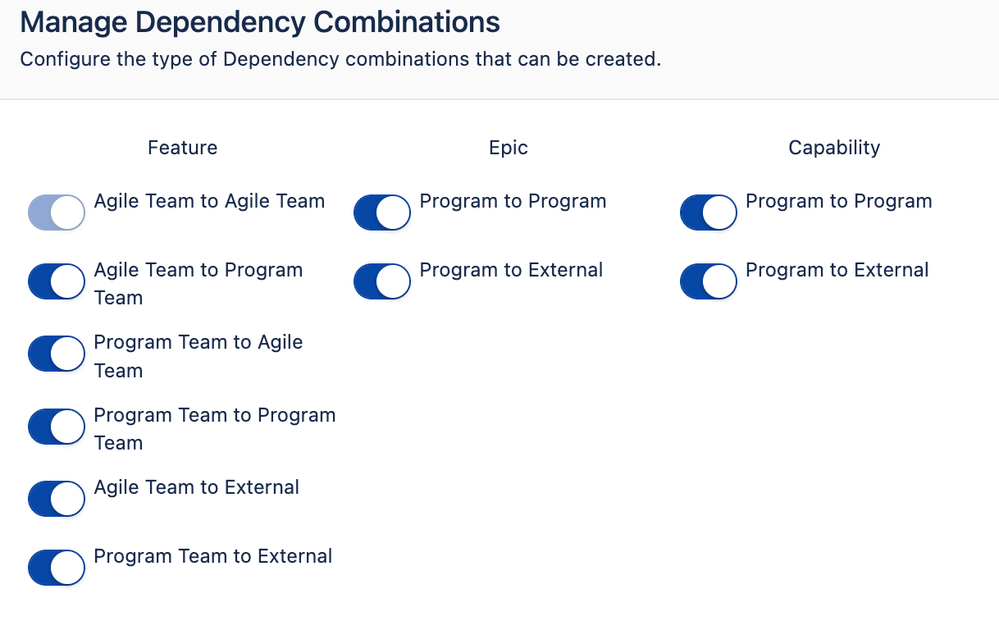 Manage Dependency Combinations
Configure the type of Dependency combinations that can be created.

Feature

Agile Team to Agile Team

Agile Team to Program Team

Program Team to Agile Team

Program Team to Program Team

Agile Team to External

Program Team to External

Epic

Program to Program

Program to External

Capability

Program to Program

Program to External